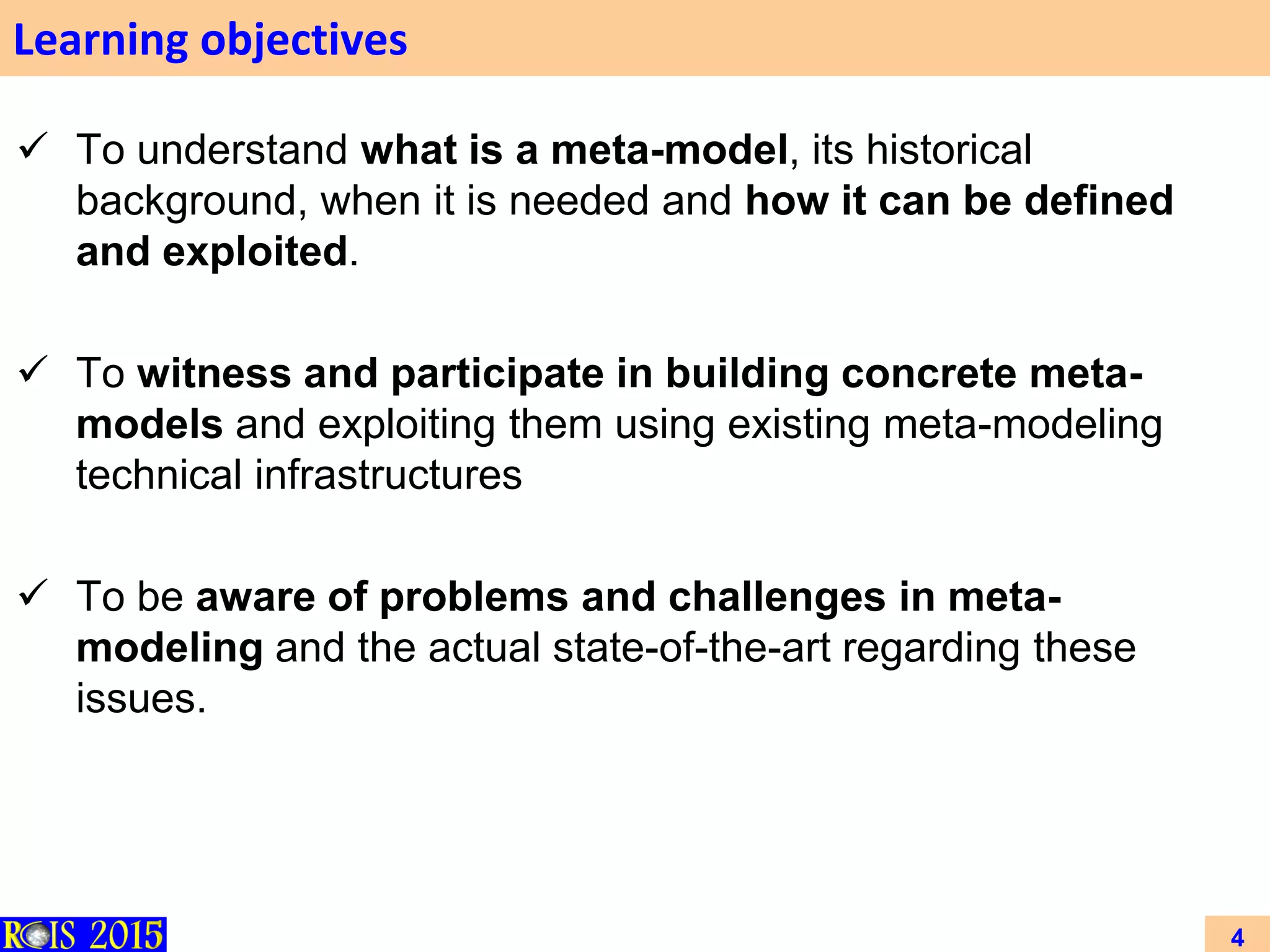 Learning objectives

✓ To understand what is a meta-model, its historical background, when it is needed and how it can be defined and exploited.

✓ To witness and participate in building concrete meta-models and exploiting them using existing meta-modeling technical infrastructures

✓ To be aware of problems and challenges in meta-modeling and the actual state-of-the-art regarding these issues.

RCIS 2015

4